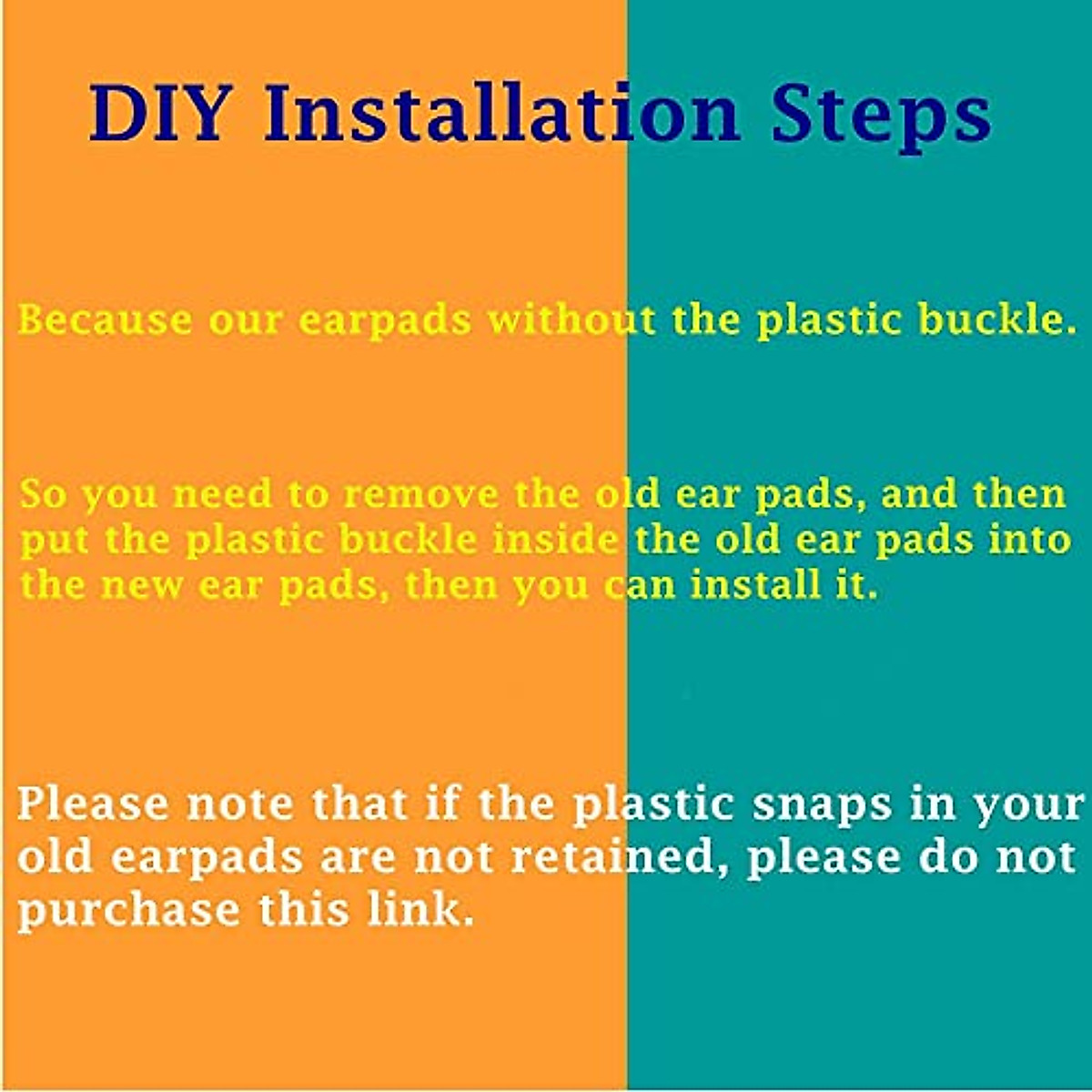 DIY Installation Steps

Because our earpads without the plastic buckle.

So you need to remove the old ear pads, and then put the plastic buckle inside the old ear pads into the new ear pads, then you can install it.

Please note that if the plastic snaps in your old earpads are not retained, please do not purchase this link.